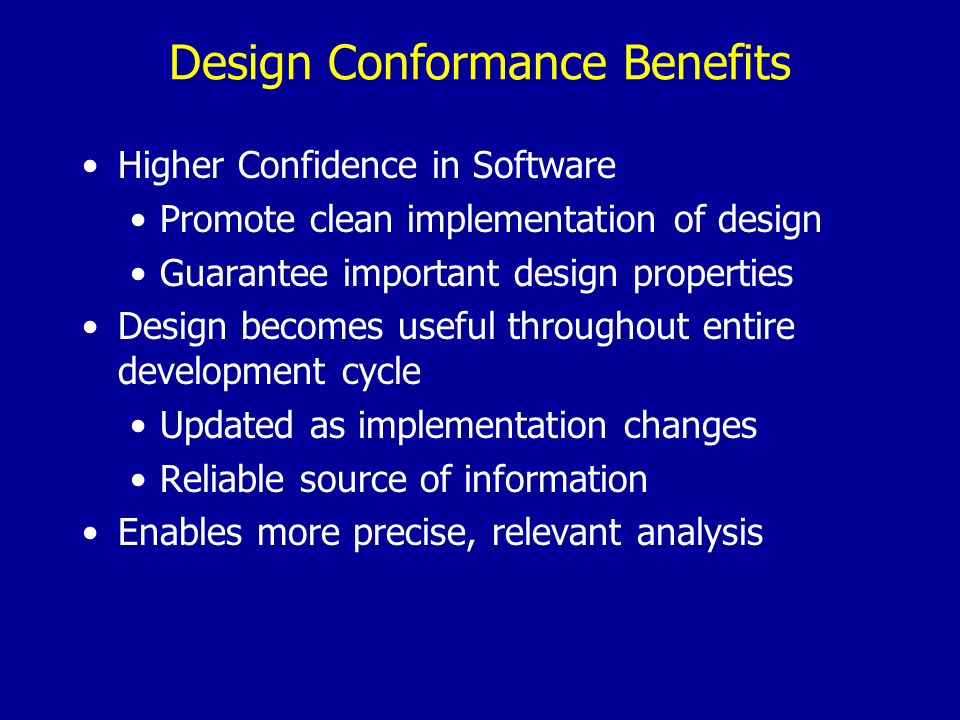 Design Conformance Benefits

• Higher Confidence in Software
  • Promote clean implementation of design
  • Guarantee important design properties
• Design becomes useful throughout entire development cycle
  • Updated as implementation changes
  • Reliable source of information
• Enables more precise, relevant analysis